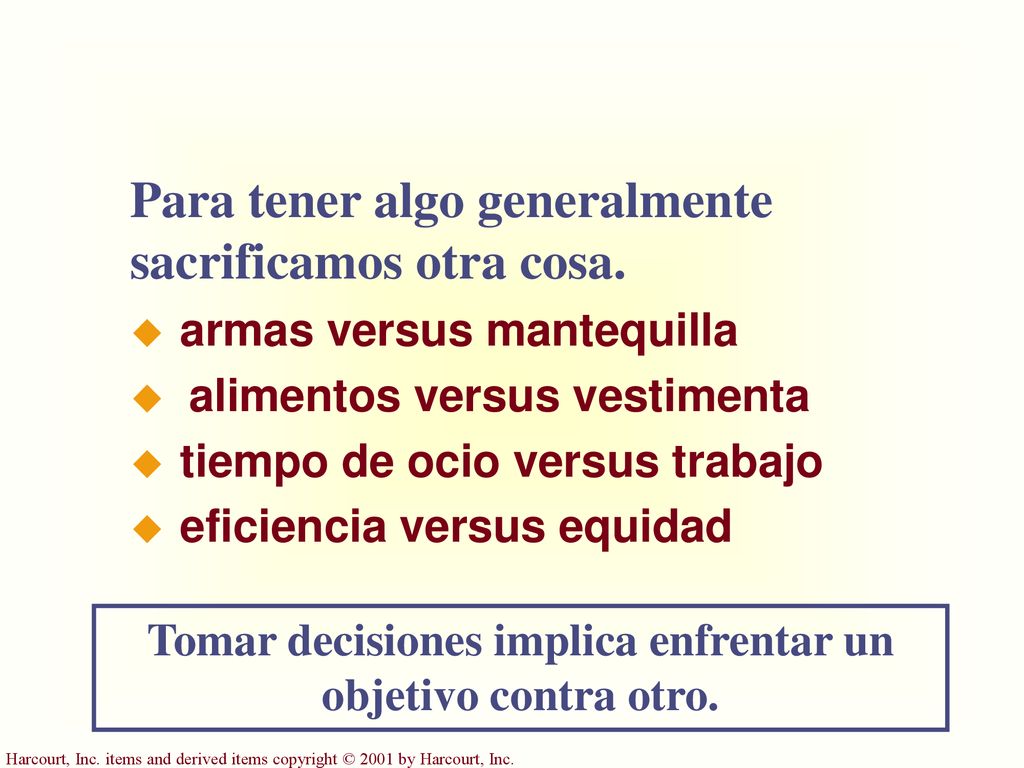 Para tener algo generalmente sacrificamos otra cosa.

armas versus mantequilla
alimentos versus vestimenta
tiempo de ocio versus trabajo
eficiencia versus equidad

Tomar decisiones implica enfrentar un objetivo contra otro.

Harcourt, Inc. items and derived items copyright © 2001 by Harcourt, Inc.